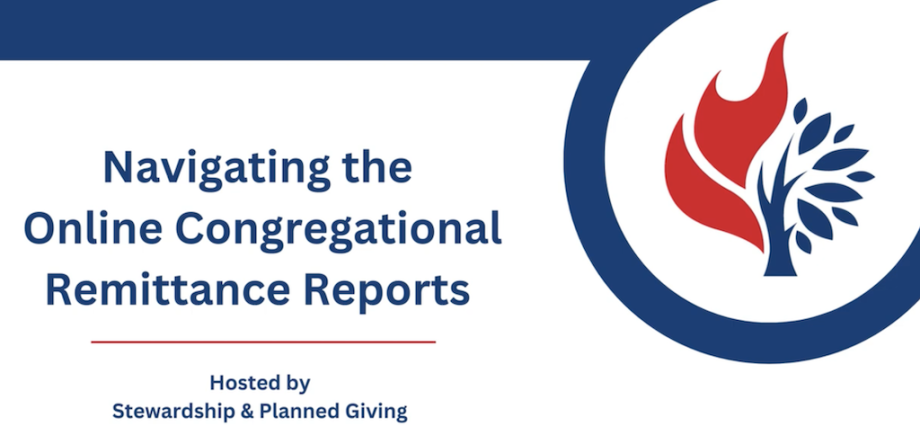 Navigating the Online Congregational Remittance Reports

Hosted by
Stewardship & Planned Giving